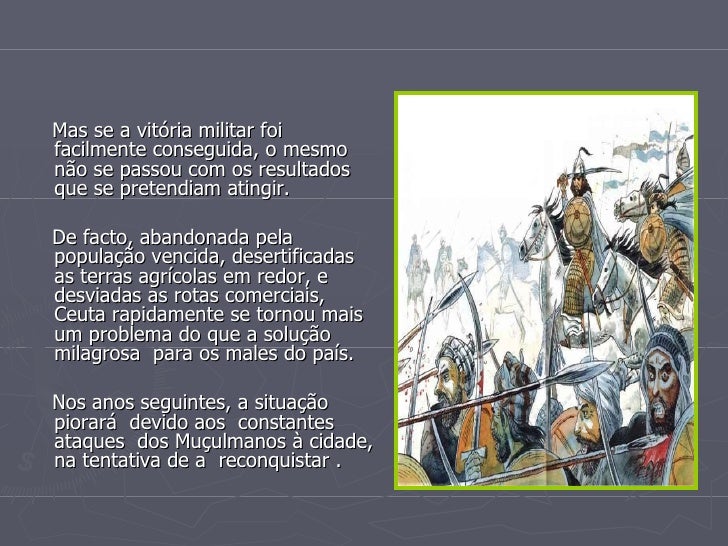 Mas se a vitória militar foi facilmente conseguida, o mesmo não se passou com os resultados que se pretendiam atingir.

De facto, abandonada pela população vencida, desertificadas as terras agrícolas em redor, e desviadas as rotas comerciais, Ceuta rapidamente se tornou mais um problema do que a solução milagrosa  para os males do país.

Nos anos seguintes, a situação piorará  devido aos  constantes ataques  dos Muçulmanos à cidade, na tentativa de a  reconquistar .